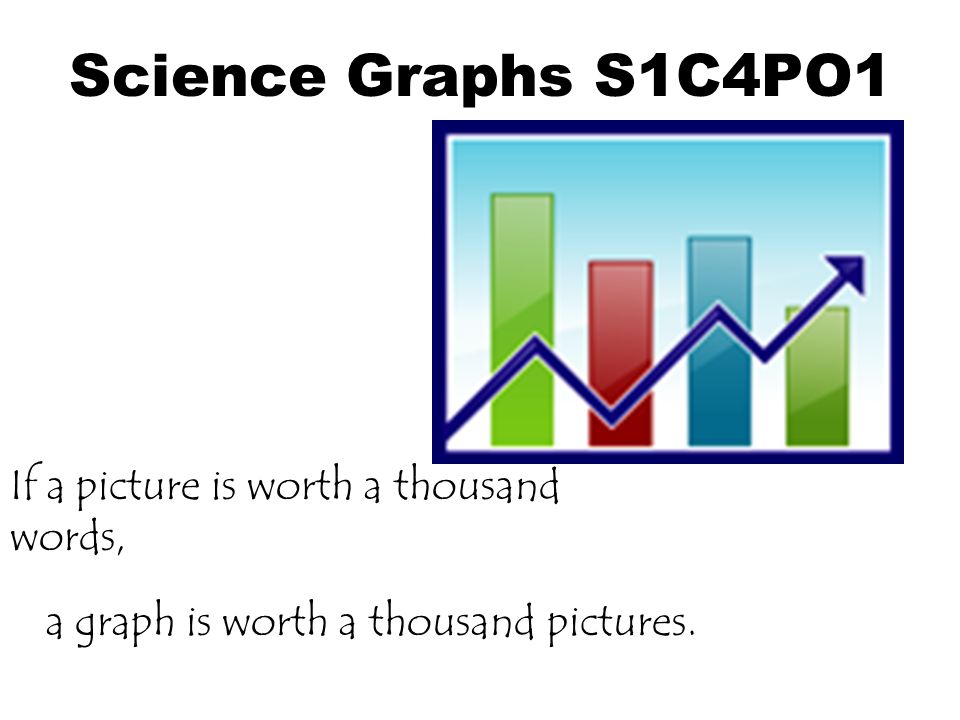 Science Graphs S1C4PO1

If a picture is worth a thousand words,

a graph is worth a thousand pictures.